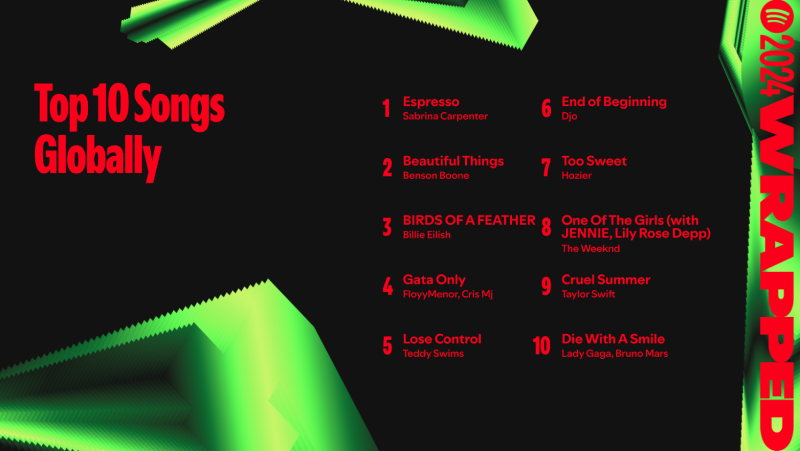 Top 10 Songs Globally

1 Espresso
Sabrina Carpenter

2 Beautiful Things
Benson Boone

3 BIRDS OF A FEATHER
Billie Eilish

4 Gata Only
FloyyMenor, Cris Mj

5 Lose Control
Teddy Swims

6 End of Beginning
Djo

7 Too Sweet
Hozier

8 One Of The Girls (with JENNIE, Lily Rose Depp)
The Weeknd

9 Cruel Summer
Taylor Swift

10 Die With A Smile
Lady Gaga, Bruno Mars

2024 WRAPPED